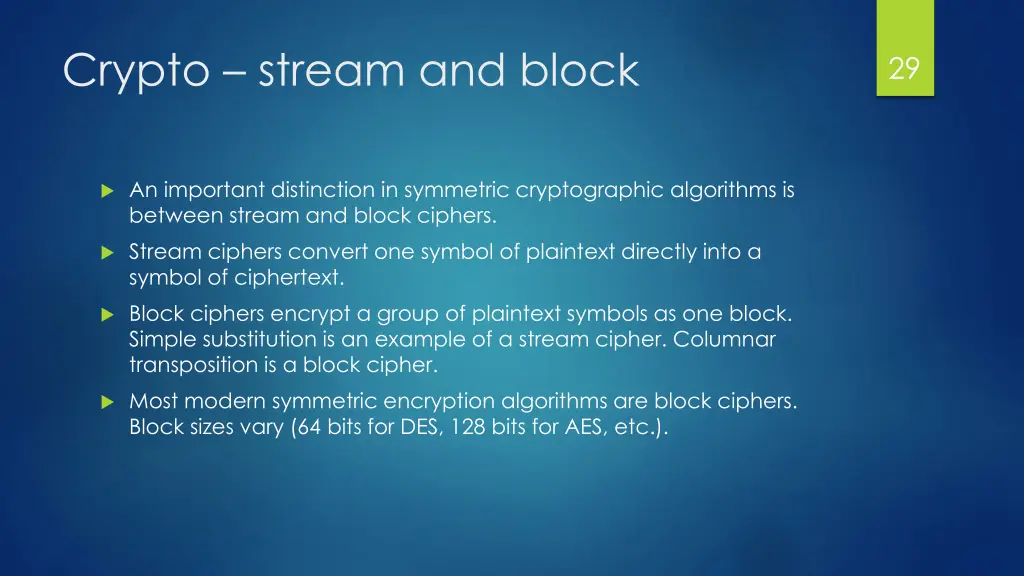 Crypto – stream and block

29

An important distinction in symmetric cryptographic algorithms is between stream and block ciphers.

Stream ciphers convert one symbol of plaintext directly into a symbol of ciphertext.

Block ciphers encrypt a group of plaintext symbols as one block. Simple substitution is an example of a stream cipher. Columnar transposition is a block cipher.

Most modern symmetric encryption algorithms are block ciphers. Block sizes vary (64 bits for DES, 128 bits for AES, etc.).